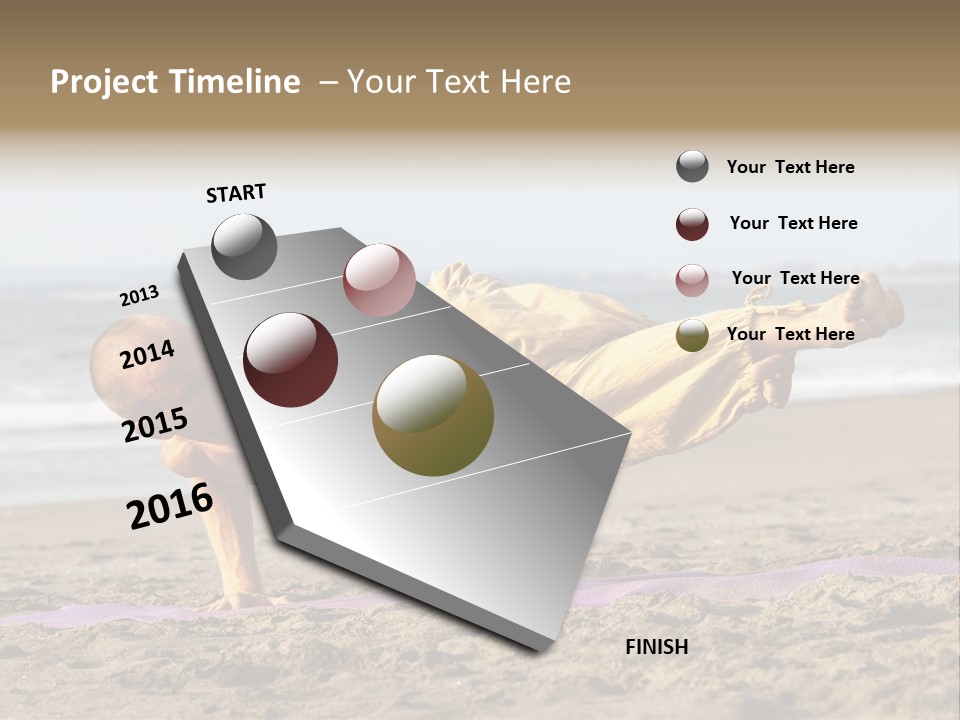 Project Timeline – Your Text Here

START

2013

2014

2015

2016

FINISH

Your Text Here

Your Text Here

Your Text Here

Your Text Here